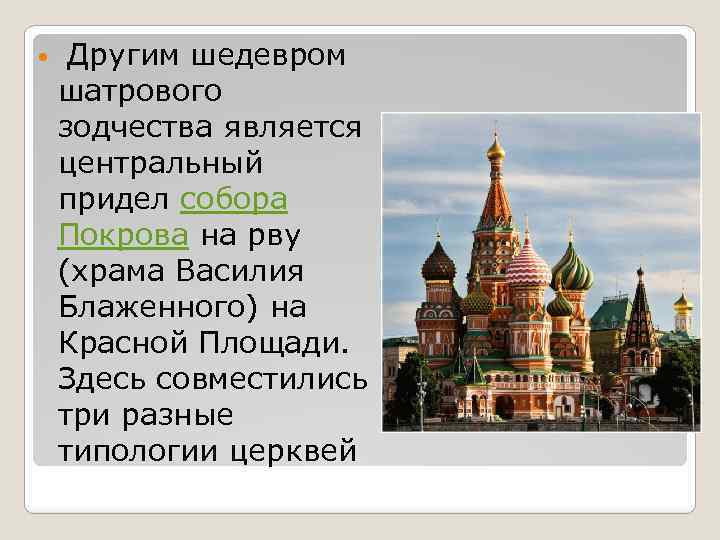 Другим шедевром шатрового зодчества является центральный придел собора Покрова на рву (храма Василия Блаженного) на Красной Площади. Здесь совместились три разные типологии церквей